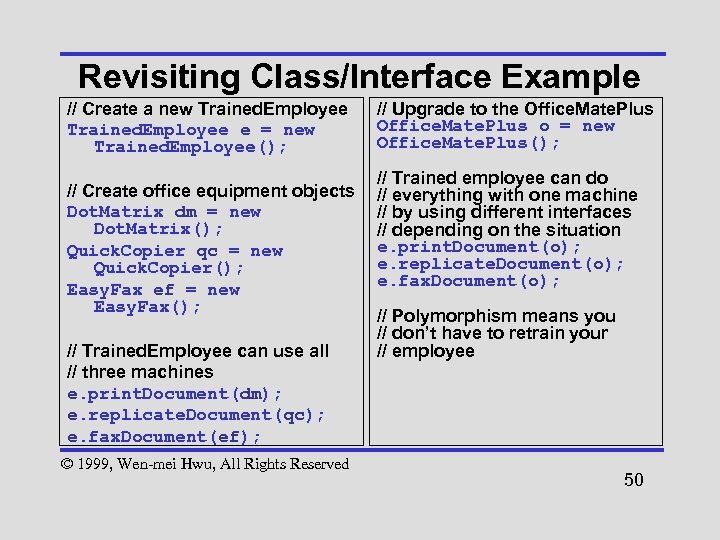 Revisiting Class/Interface Example

// Create a new TrainedEmployee
TrainedEmployee e = new
TrainedEmployee();

// Create office equipment objects
DotMatrix dm = new
DotMatrix();
QuickCopier qc = new
QuickCopier();
EasyFax ef = new
EasyFax();

// TrainedEmployee can use all
// three machines
e.printDocument(dm);
e.replicateDocument(qc);
e.faxDocument(ef);

// Upgrade to the OfficeMatePlus
OfficeMatePlus o = new
OfficeMatePlus();

// Trained employee can do
// everything with one machine
// by using different interfaces
// depending on the situation
e.printDocument(o);
e.replicateDocument(o);
e.faxDocument(o);

// Polymorphism means you
// don't have to retrain your
// employee

© 1999, Wen-mei Hwu, All Rights Reserved

50